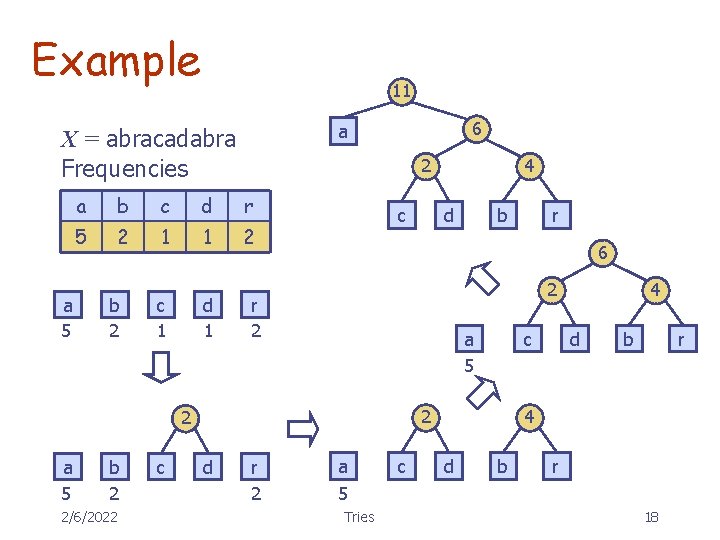 Example

$X$ = abracadabra
Frequencies

| a | b | c | d | r |
|---|---|---|---|---|
| 5 | 2 | 1 | 1 | 2 |

a b c d r
5 2 1 1 2

2
a b c d r
5 2 2

2 4
a c d b r
5

6
2 4
a c d b r
5

11
a
6
2 4
c d b r

2/6/2022 Tries 18